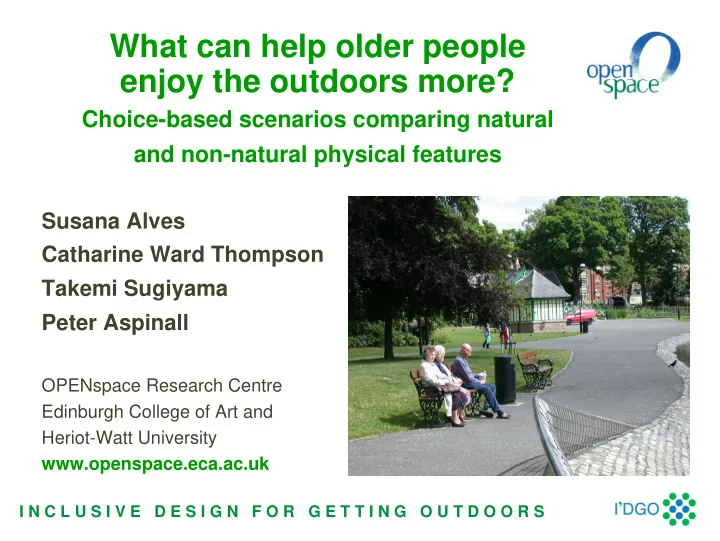 What can help older people enjoy the outdoors more?

Choice-based scenarios comparing natural and non-natural physical features

open space

Susana Alves
Catharine Ward Thompson
Takemi Sugiyama
Peter Aspinall

OPENspace Research Centre
Edinburgh College of Art and
Heriot-Watt University
www.openspace.eca.ac.uk

INCLUSIVE DESIGN FOR GETTING OUTDOORS

I'DGO